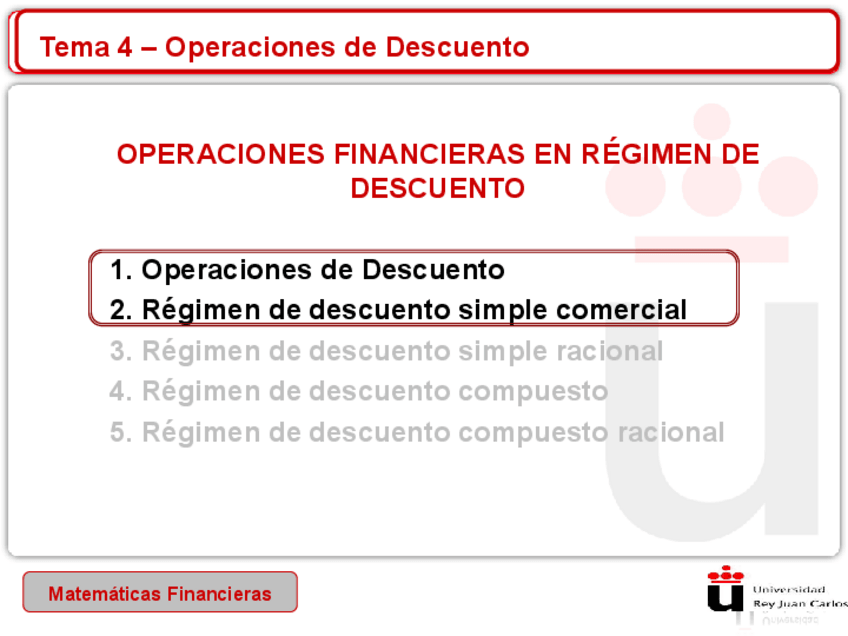 Tema 4 – Operaciones de Descuento

OPERACIONES FINANCIERAS EN RÉGIMEN DE DESCUENTO

1. Operaciones de Descuento
2. Régimen de descuento simple comercial
3. Régimen de descuento simple racional
4. Régimen de descuento compuesto
5. Régimen de descuento compuesto racional

Matemáticas Financieras

Universidad Rey Juan Carlos